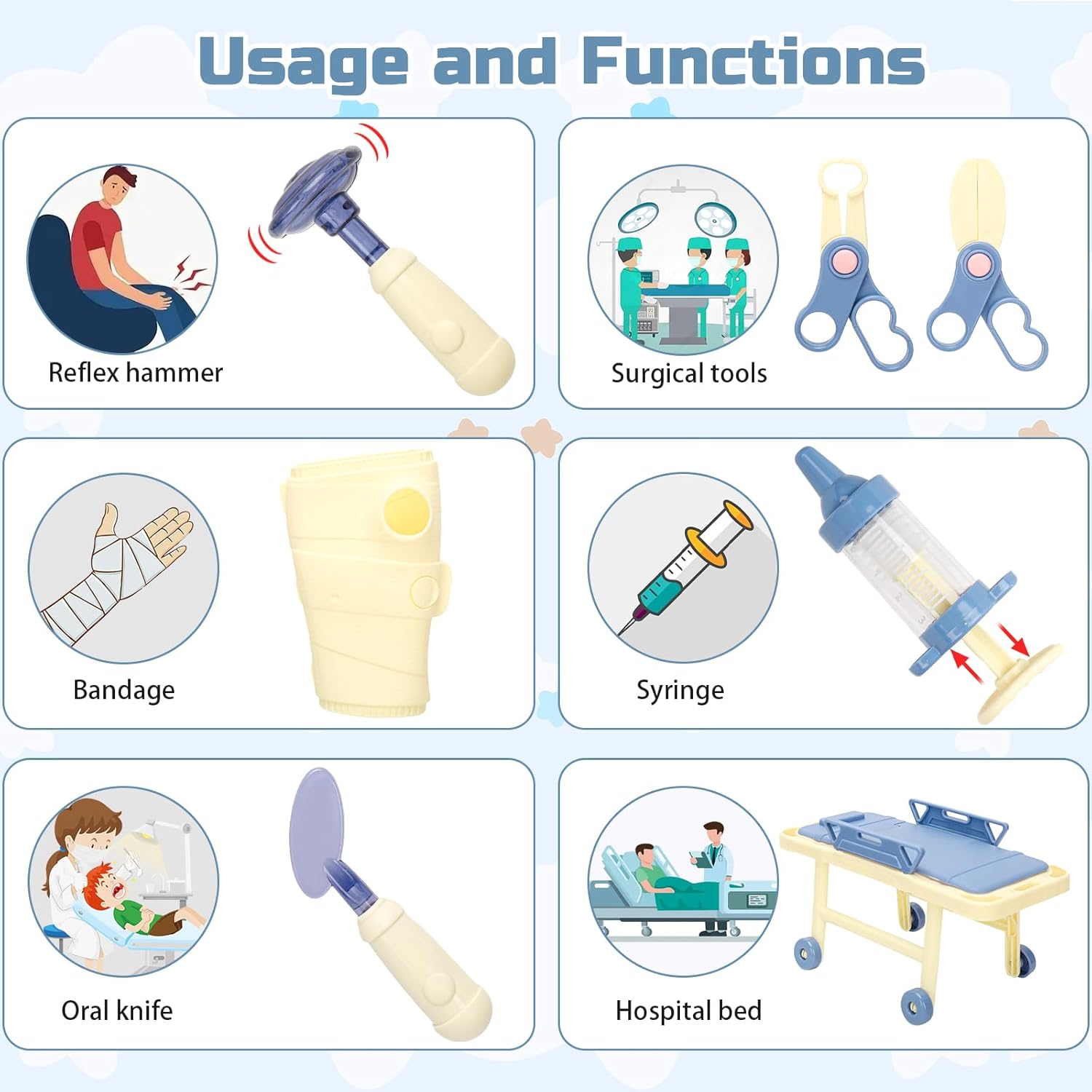 Usage and Functions

Reflex hammer

Surgical tools

Bandage

Syringe

Oral knife

Hospital bed